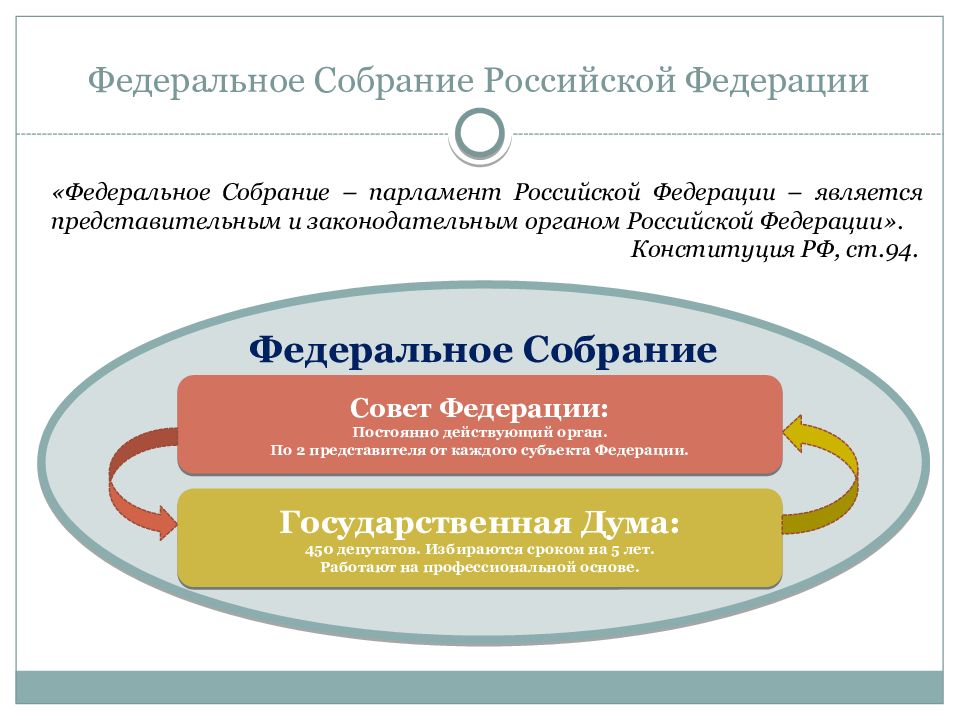 Федеральное Собрание Российской Федерации

«Федеральное Собрание – парламент Российской Федерации – является представительным и законодательным органом Российской Федерации».

Конституция РФ, ст.94.

Федеральное Собрание

Совет Федерации:
Постоянно действующий орган.
По 2 представителя от каждого субъекта Федерации.

Государственная Дума:
450 депутатов. Избираются сроком на 5 лет.
Работают на профессиональной основе.